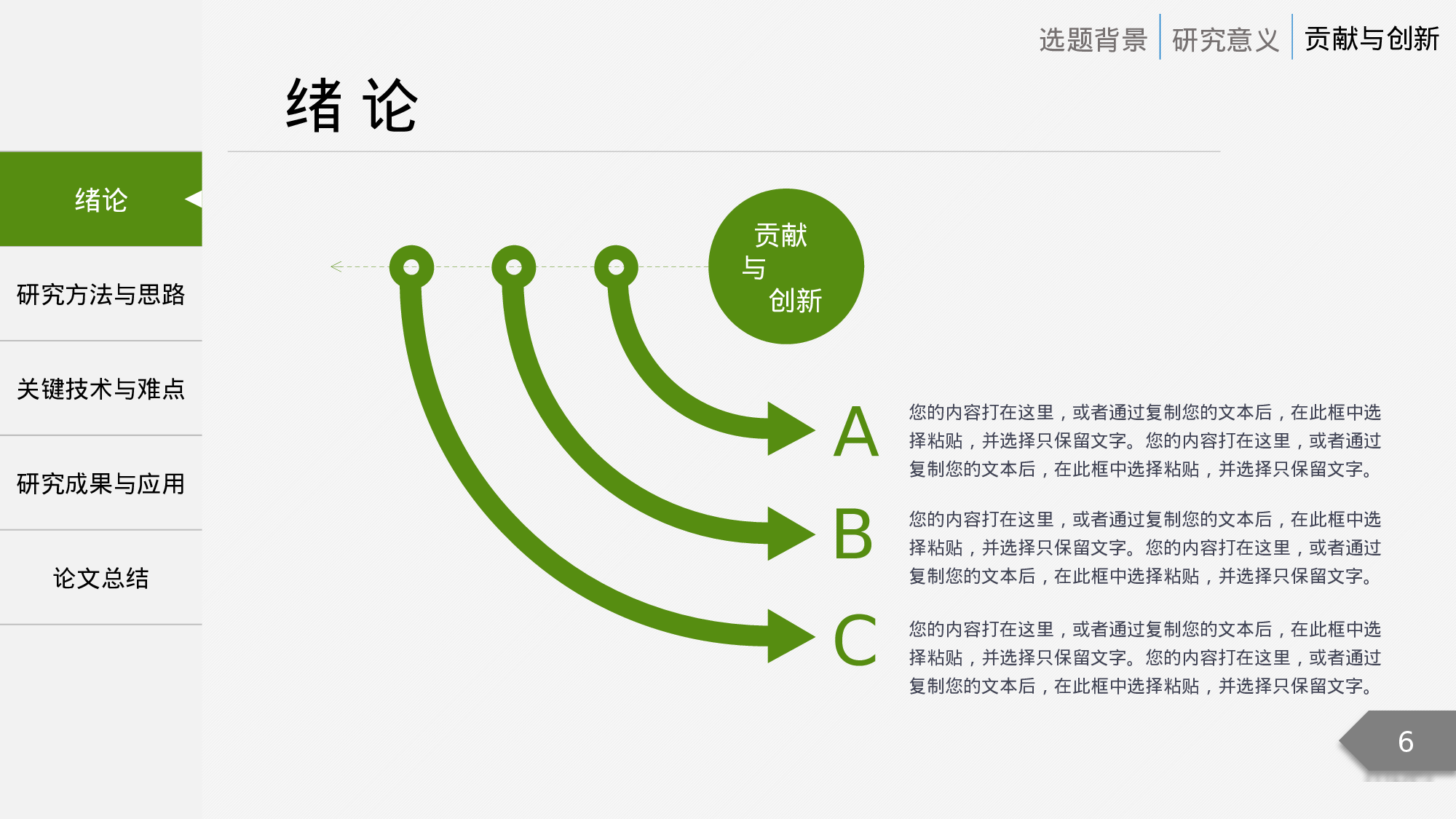 选题背景 | 研究意义 | 贡献与创新

绪 论

绪论

研究方法与思路

关键技术与难点

研究成果与应用

论文总结

贡献
与
创新

A

您的内容打在这里，或者通过复制您的文本后，在此框中选择粘贴，并选择只保留文字。您的内容打在这里，或者通过复制您的文本后，在此框中选择粘贴，并选择只保留文字。

B

您的内容打在这里，或者通过复制您的文本后，在此框中选择粘贴，并选择只保留文字。您的内容打在这里，或者通过复制您的文本后，在此框中选择粘贴，并选择只保留文字。

C

您的内容打在这里，或者通过复制您的文本后，在此框中选择粘贴，并选择只保留文字。您的内容打在这里，或者通过复制您的文本后，在此框中选择粘贴，并选择只保留文字。

6